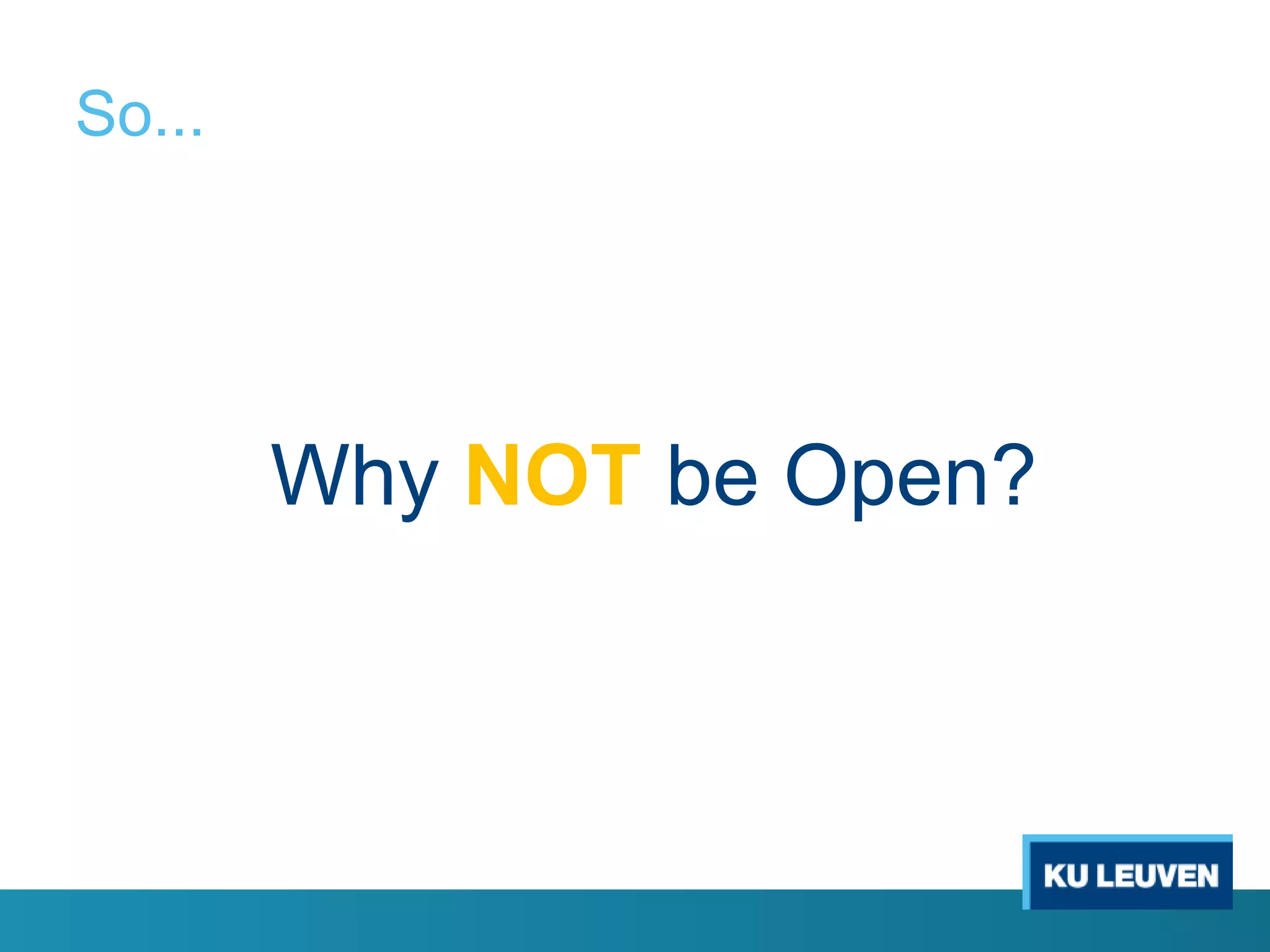 So...

Why NOT be Open?

KU LEUVEN